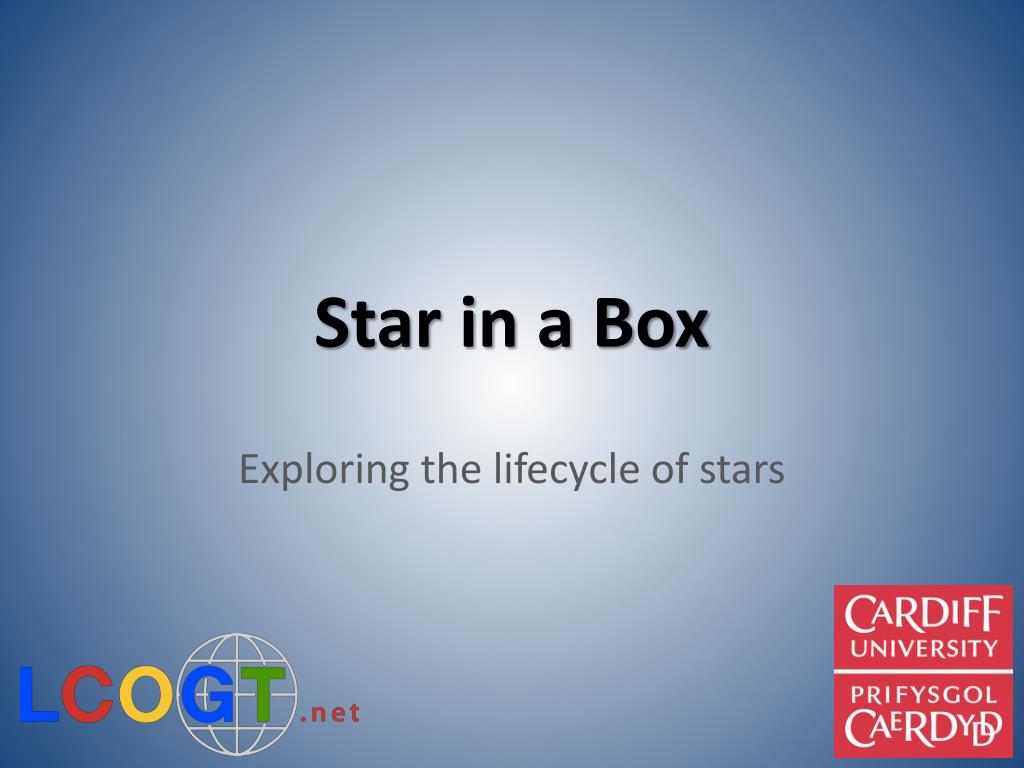 Star in a Box

Exploring the lifecycle of stars

LCOGT.net

CARDIFF UNIVERSITY
PRIFYSGOL CAERDYDD